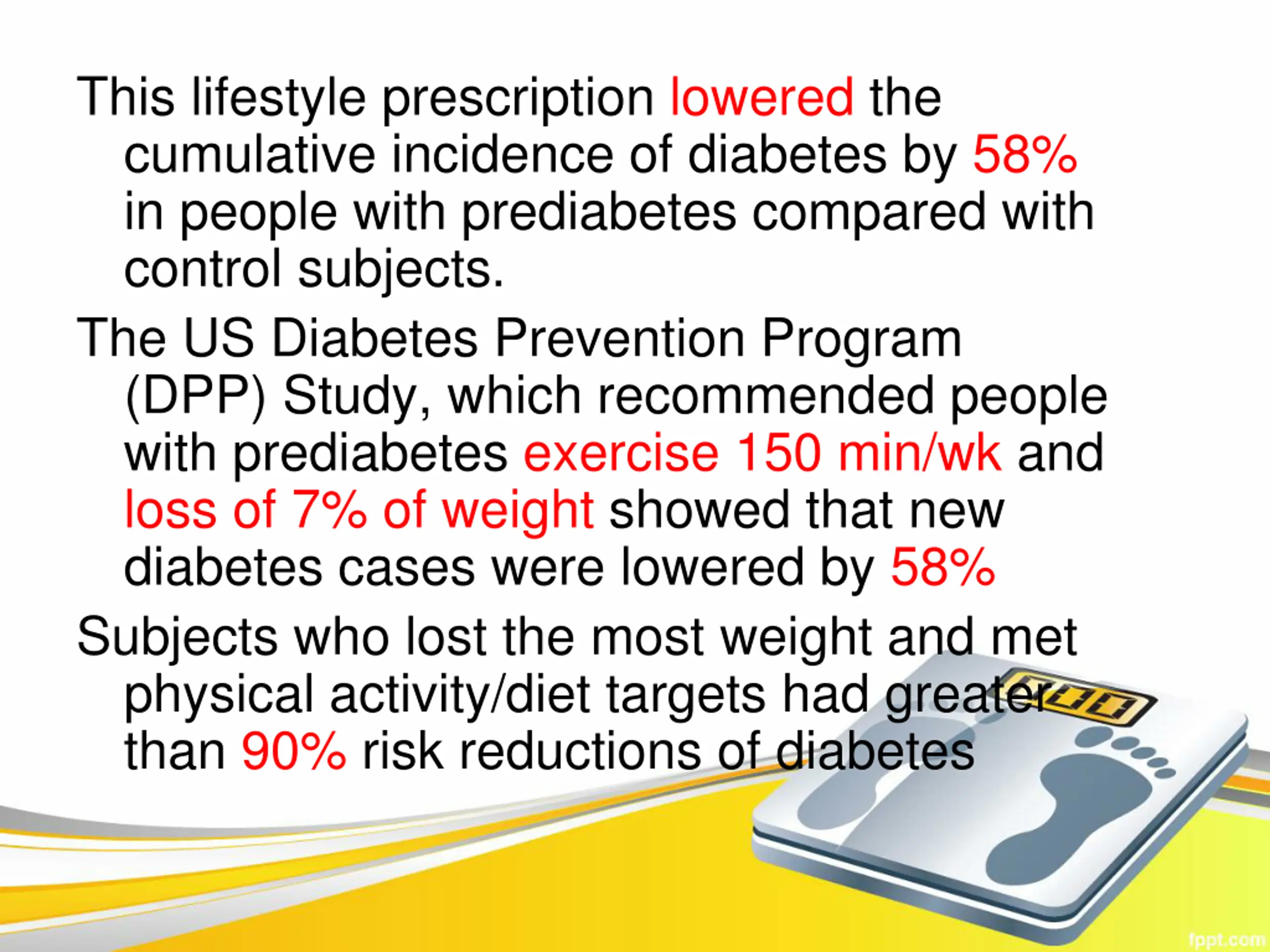 This lifestyle prescription lowered the cumulative incidence of diabetes by 58% in people with prediabetes compared with control subjects.

The US Diabetes Prevention Program (DPP) Study, which recommended people with prediabetes exercise 150 min/wk and loss of 7% of weight showed that new diabetes cases were lowered by 58%

Subjects who lost the most weight and met physical activity/diet targets had greater than 90% risk reductions of diabetes

fppt.com